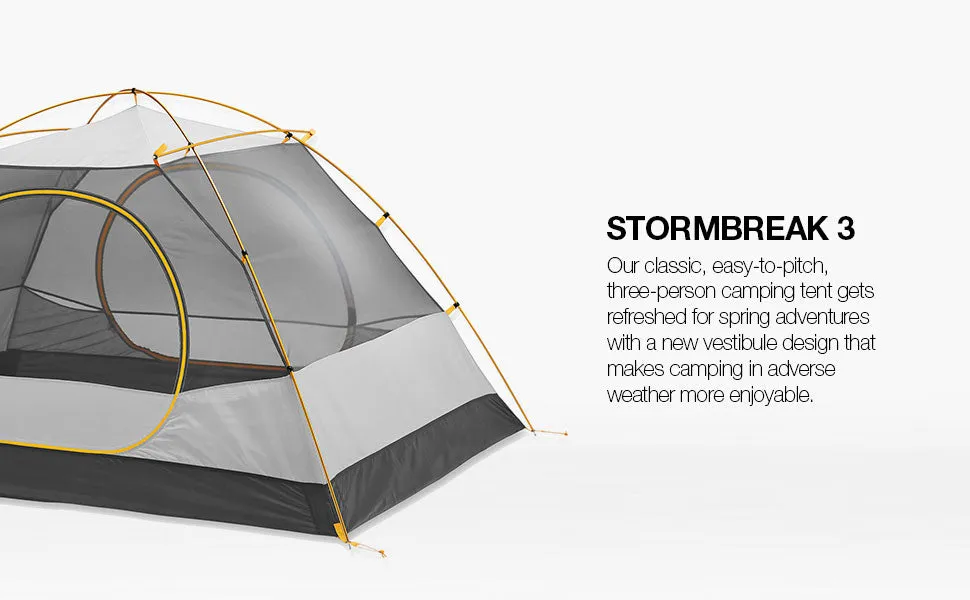 STORMBREAK 3

Our classic, easy-to-pitch, three-person camping tent gets refreshed for spring adventures with a new vestibule design that makes camping in adverse weather more enjoyable.